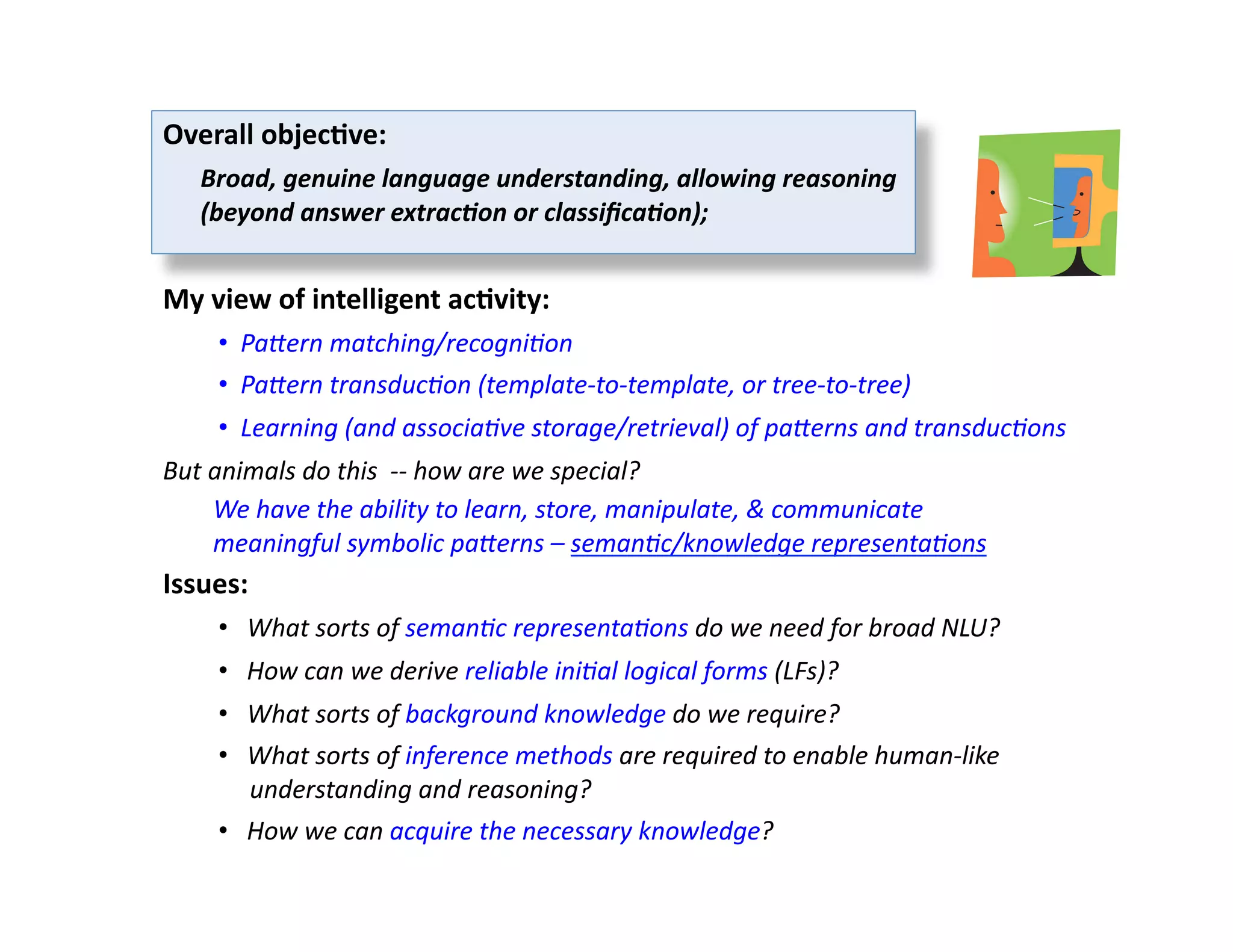 Overall objective:

Broad, genuine language understanding, allowing reasoning (beyond answer extraction or classification);

My view of intelligent activity:

• Pattern matching/recognition
• Pattern transduction (template-to-template, or tree-to-tree)
• Learning (and associative storage/retrieval) of patterns and transductions

But animals do this -- how are we special?

We have the ability to learn, store, manipulate, & communicate meaningful symbolic patterns – semantic/knowledge representations

Issues:

• What sorts of semantic representations do we need for broad NLU?
• How can we derive reliable initial logical forms (LFs)?
• What sorts of background knowledge do we require?
• What sorts of inference methods are required to enable human-like understanding and reasoning?
• How we can acquire the necessary knowledge?